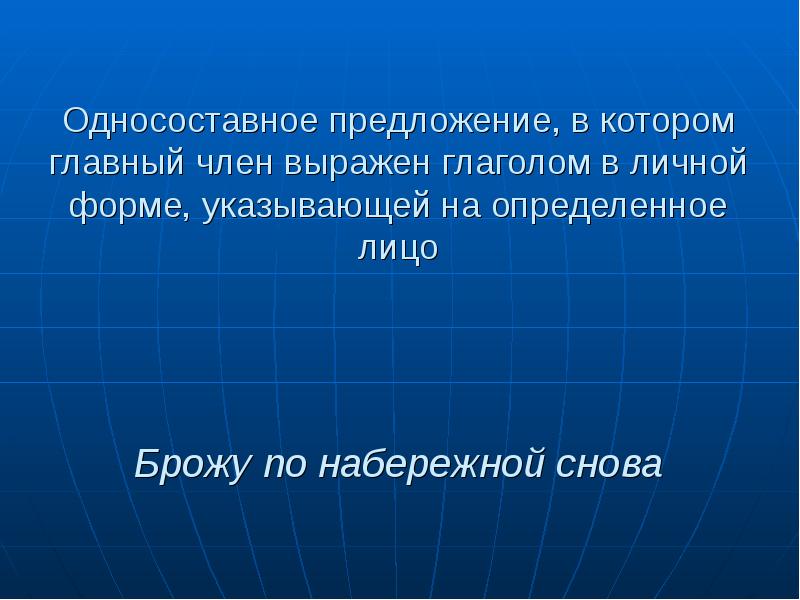 Односоставное предложение, в котором главный член выражен глаголом в личной форме, указывающей на определенное лицо

Брожу по набережной снова